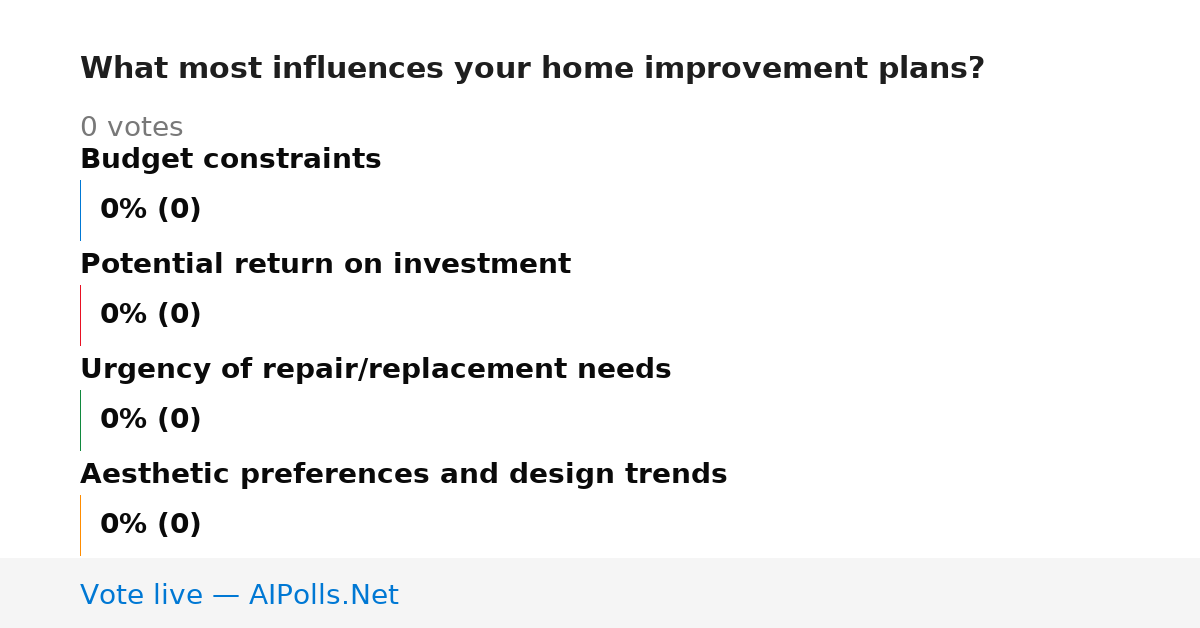 What most influences your home improvement plans?

0 votes

Budget constraints

0% (0)

Potential return on investment

0% (0)

Urgency of repair/replacement needs

0% (0)

Aesthetic preferences and design trends

0% (0)

Vote live — AIPolls.Net